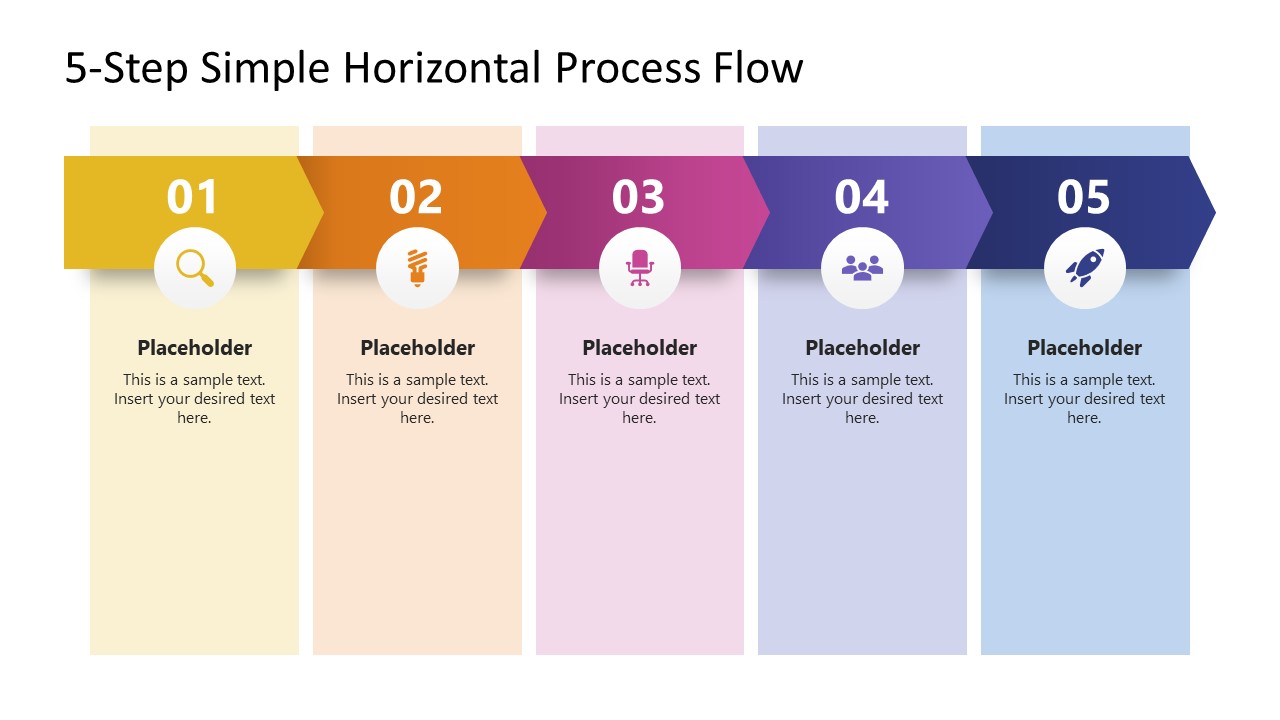 5-Step Simple Horizontal Process Flow

01

Placeholder

This is a sample text. Insert your desired text here.

02

Placeholder

This is a sample text. Insert your desired text here.

03

Placeholder

This is a sample text. Insert your desired text here.

04

Placeholder

This is a sample text. Insert your desired text here.

05

Placeholder

This is a sample text. Insert your desired text here.